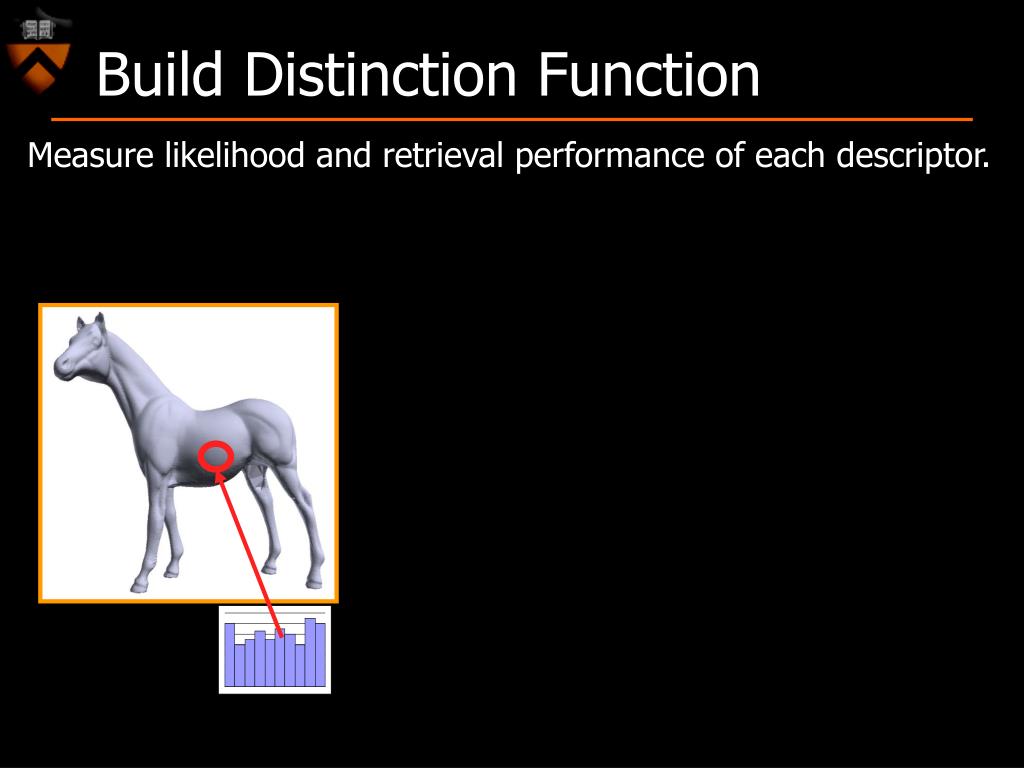 Build Distinction Function

Measure likelihood and retrieval performance of each descriptor.